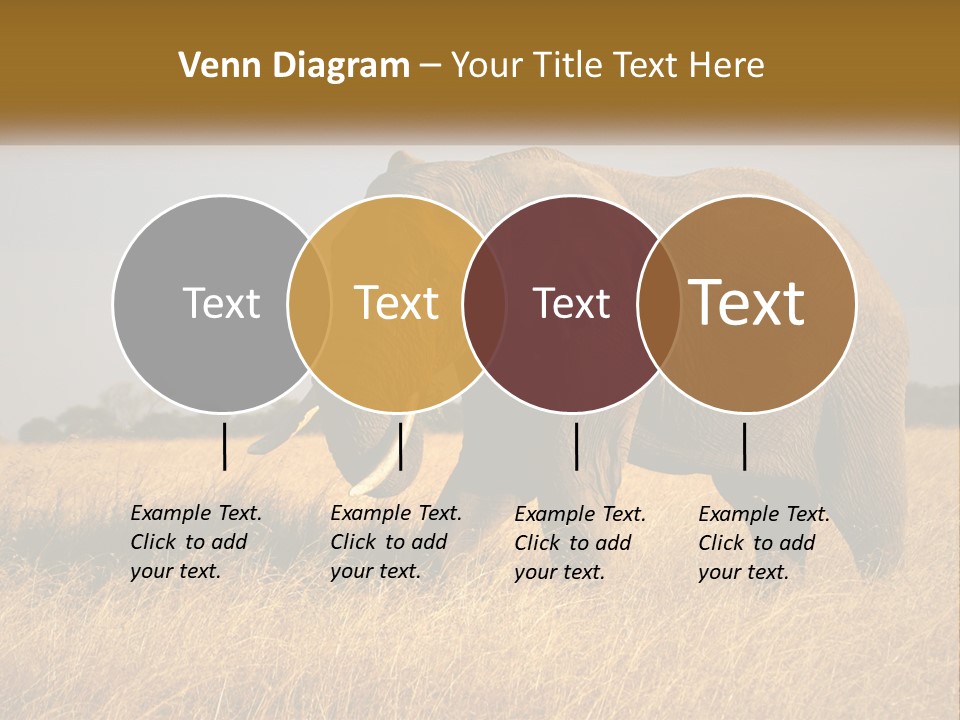 Venn Diagram – Your Title Text Here

Text

Text

Text

Text

Example Text. Click to add your text.

Example Text. Click to add your text.

Example Text. Click to add your text.

Example Text. Click to add your text.